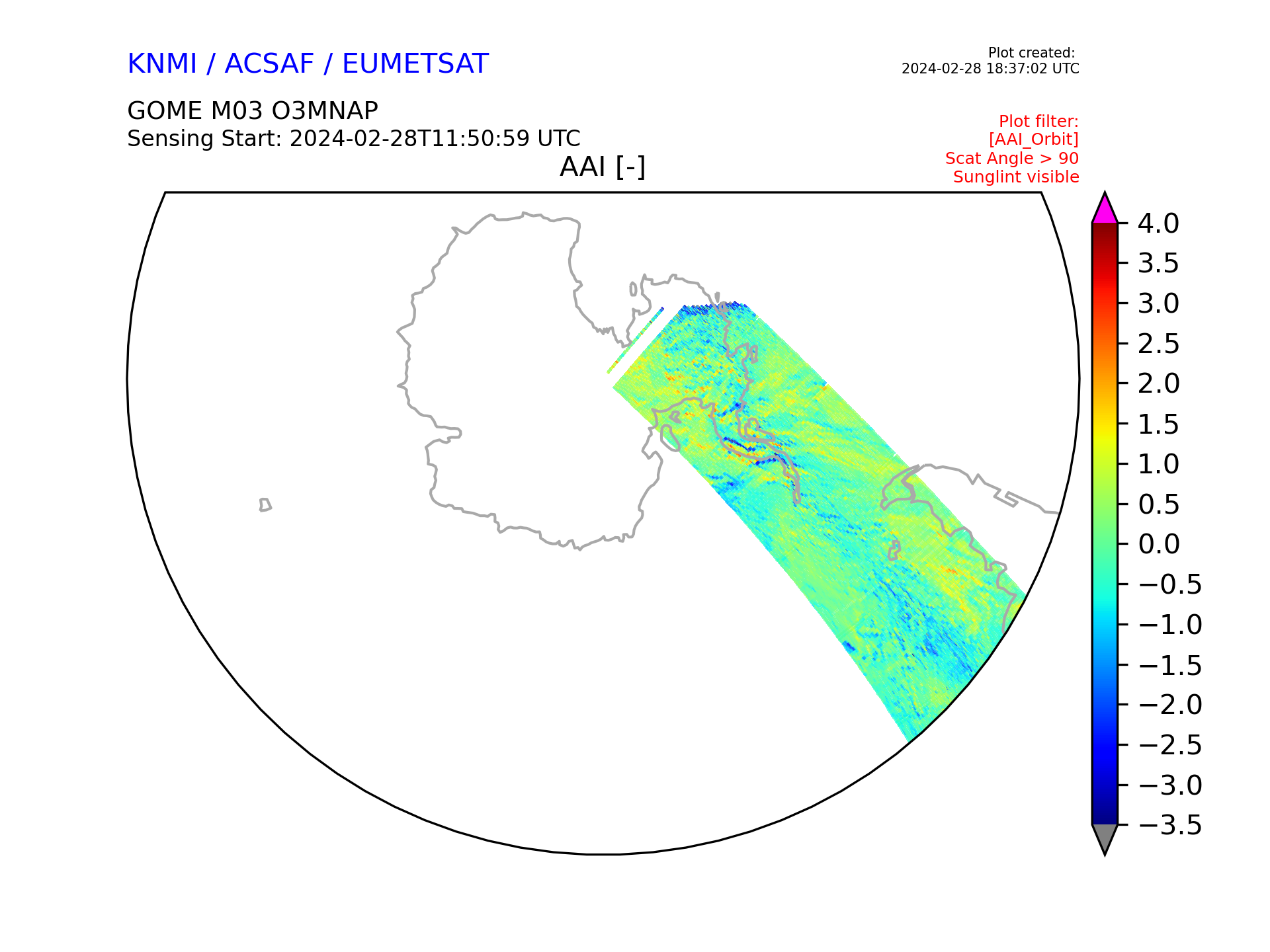 KNMI / ACSAF / EUMETSAT

Plot created:
2024-02-28 18:37:02 UTC

GOME M03 O3MNAP
Sensing Start: 2024-02-28T11:50:59 UTC

Plot filter:
[AAI_Orbit]
Scat Angle > 90
Sunglint visible

AAI [-]

4.0
3.5
3.0
2.5
2.0
1.5
1.0
0.5
0.0
−0.5
−1.0
−1.5
−2.0
−2.5
−3.0
−3.5